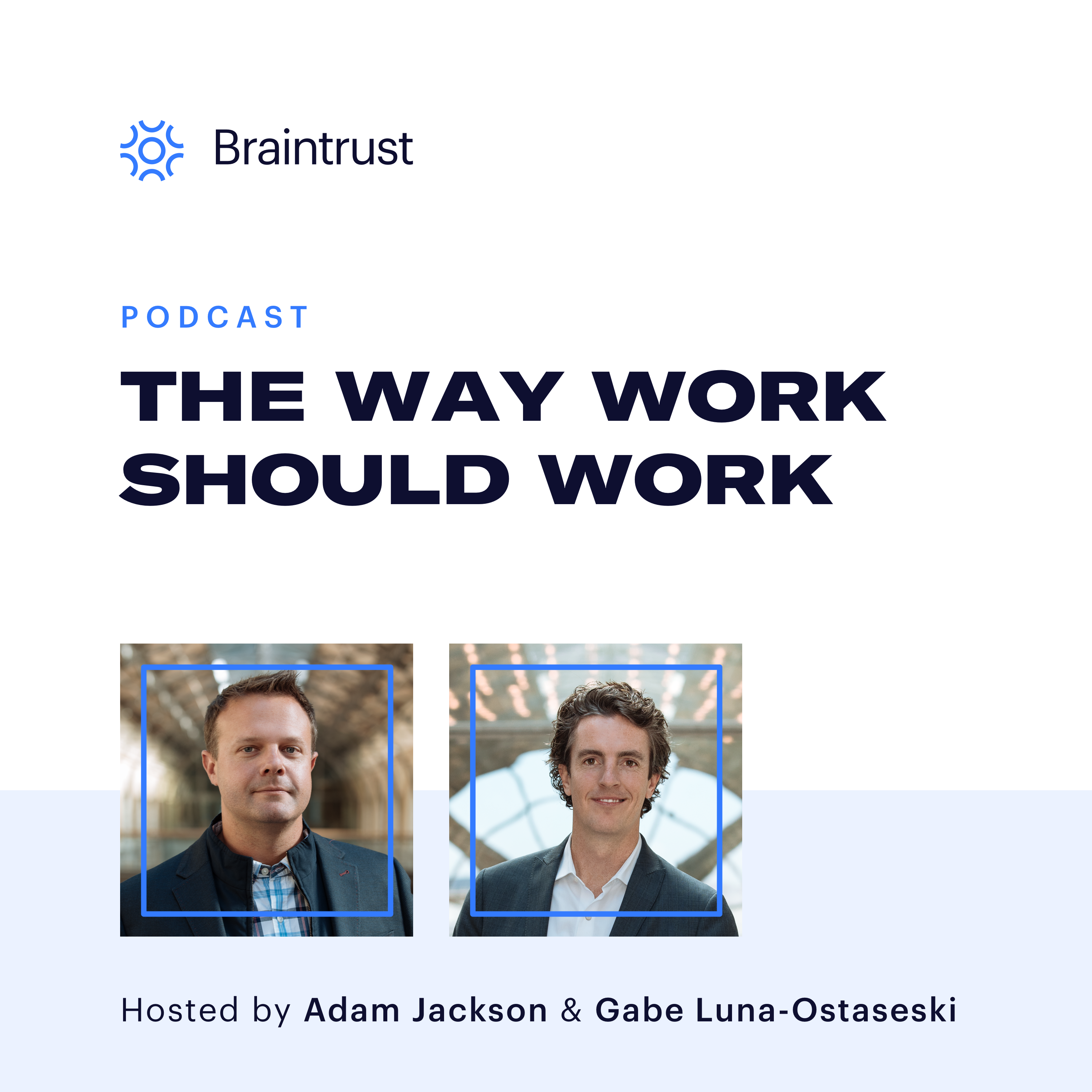 Braintrust

PODCAST

THE WAY WORK SHOULD WORK

Hosted by Adam Jackson & Gabe Luna-Ostaseski